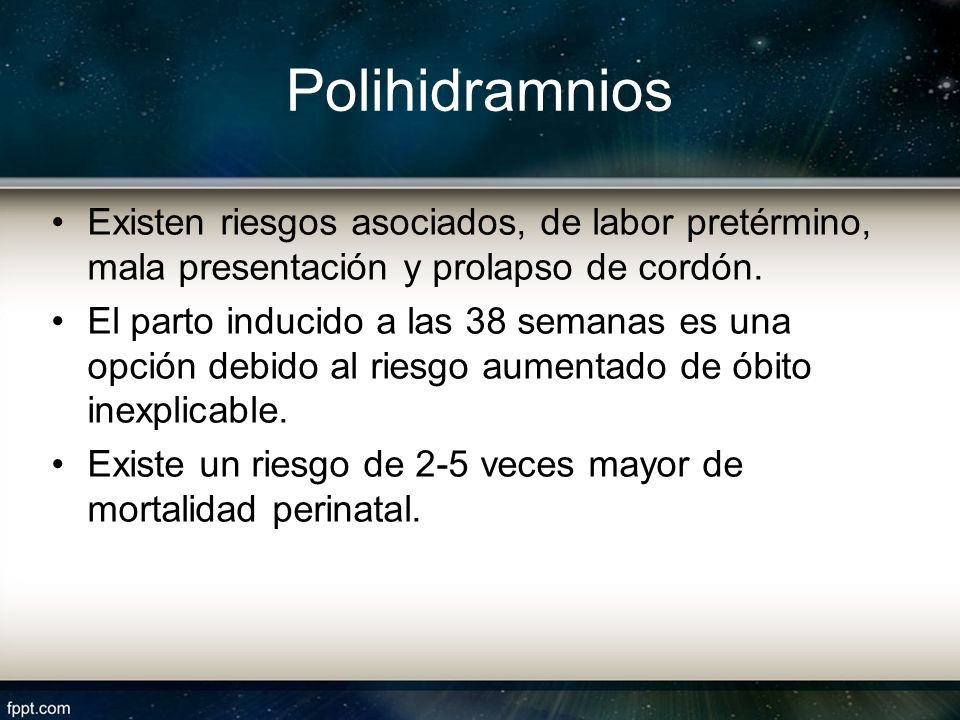 Polihidramnios

• Existen riesgos asociados, de labor pretérmino, mala presentación y prolapso de cordón.

• El parto inducido a las 38 semanas es una opción debido al riesgo aumentado de óbito inexplicable.

• Existe un riesgo de 2-5 veces mayor de mortalidad perinatal.

fppt.com